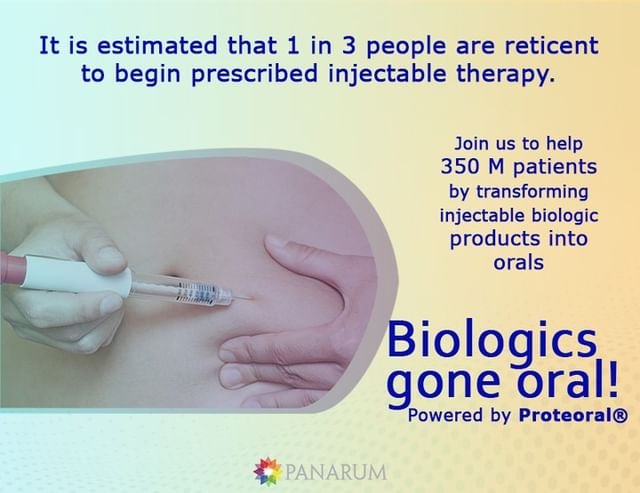 It is estimated that 1 in 3 people are reticent to begin prescribed injectable therapy.

Join us to help 350 M patients by transforming injectable biologic products into orals

Biologics gone oral!
Powered by Proteoral®

PANARUM